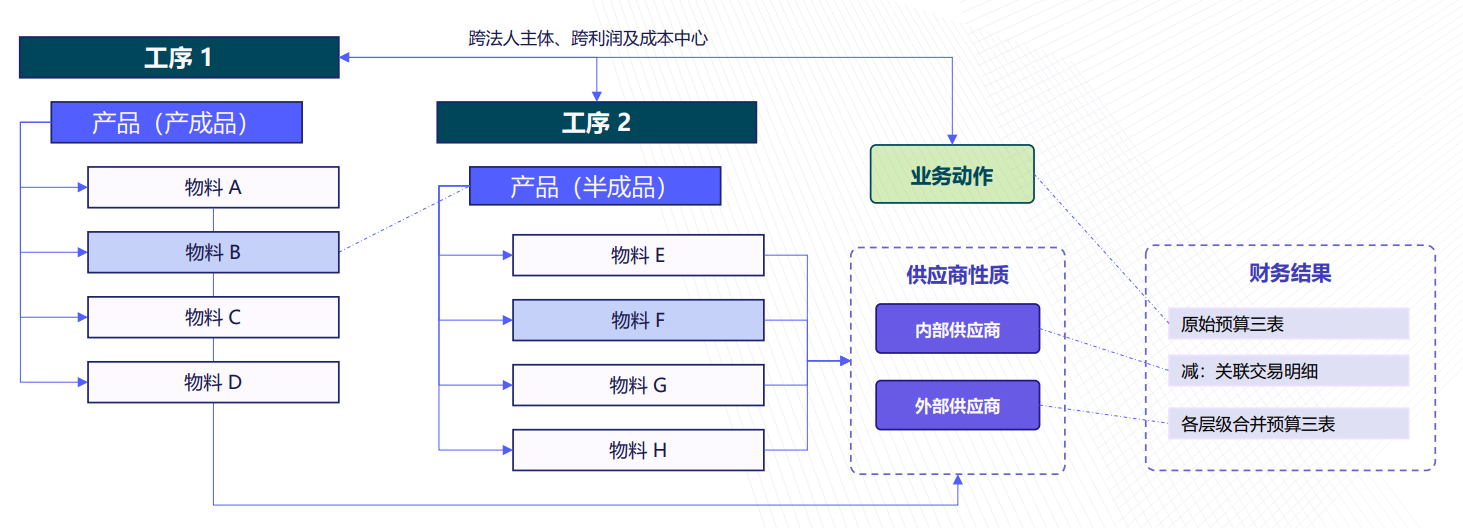 跨法人主体、跨利润及成本中心

工序 1

产品（产成品）

物料 A

物料 B

物料 C

物料 D

工序 2

产品（半成品）

物料 E

物料 F

物料 G

物料 H

业务动作

供应商性质

内部供应商

外部供应商

财务结果

原始预算三表

减：关联交易明细

各层级合并预算三表